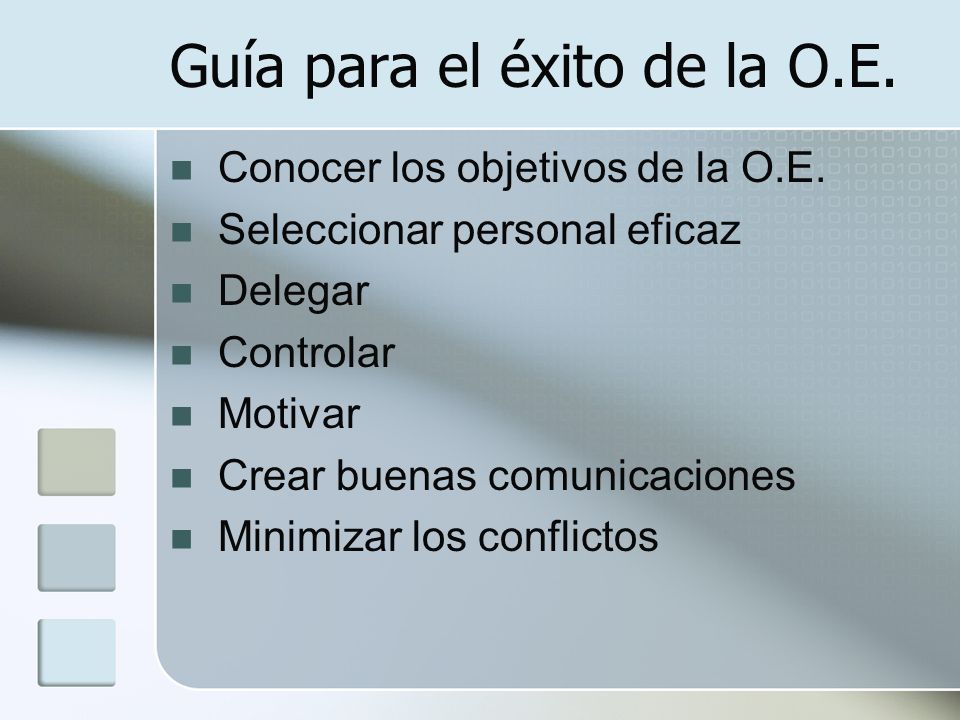 Guía para el éxito de la O.E.

- Conocer los objetivos de la O.E.
- Seleccionar personal eficaz
- Delegar
- Controlar
- Motivar
- Crear buenas comunicaciones
- Minimizar los conflictos